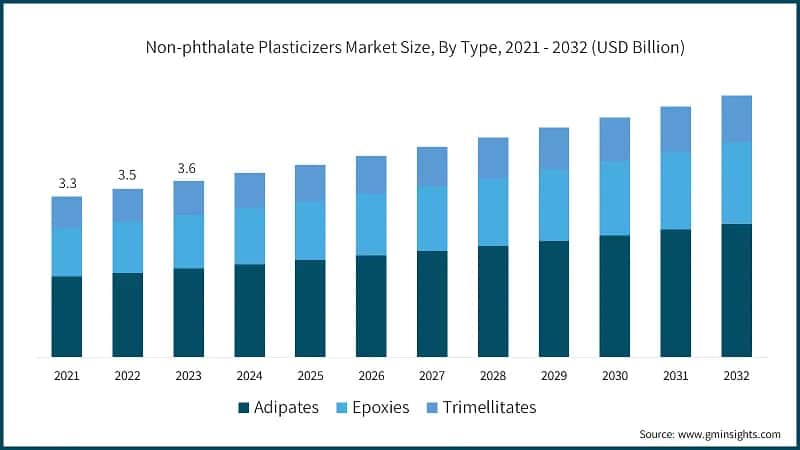 Non-phthalate Plasticizers Market Size, By Type, 2021 - 2032 (USD Billion)

3.3
3.5
3.6

2021 2022 2023 2024 2025 2026 2027 2028 2029 2030 2031 2032

Adipates Epoxies Trimellitates

Source: www.gminsights.com